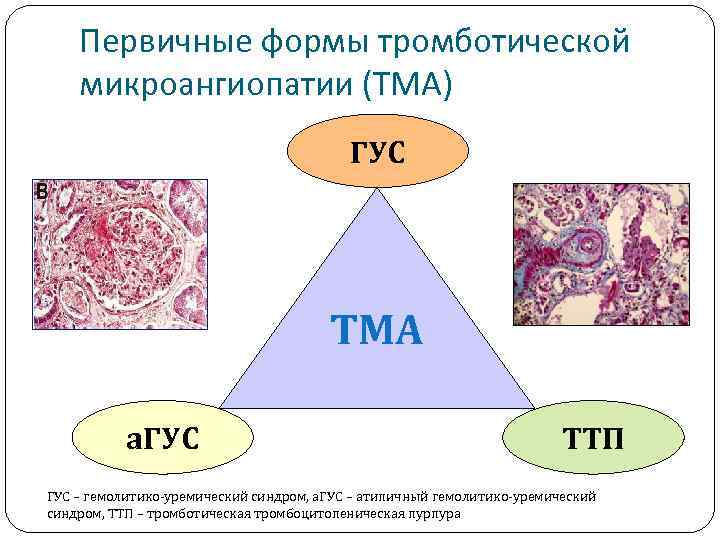 Первичные формы тромботической микроангиопатии (ТМА)

ГУС

B

ТМА

аГУС

ТТП

ГУС – гемолитико-уремический синдром, аГУС – атипичный гемолитико-уремический синдром, ТТП – тромботическая тромбоцитопеническая пурпура